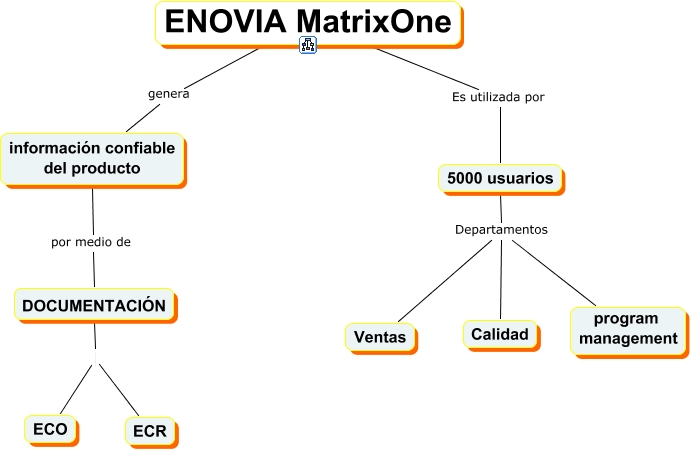 ENOVIA MatrixOne

genera

información confiable del producto

por medio de

DOCUMENTACIÓN

ECO

ECR

Es utilizada por

5000 usuarios

Departamentos

Ventas

Calidad

program management